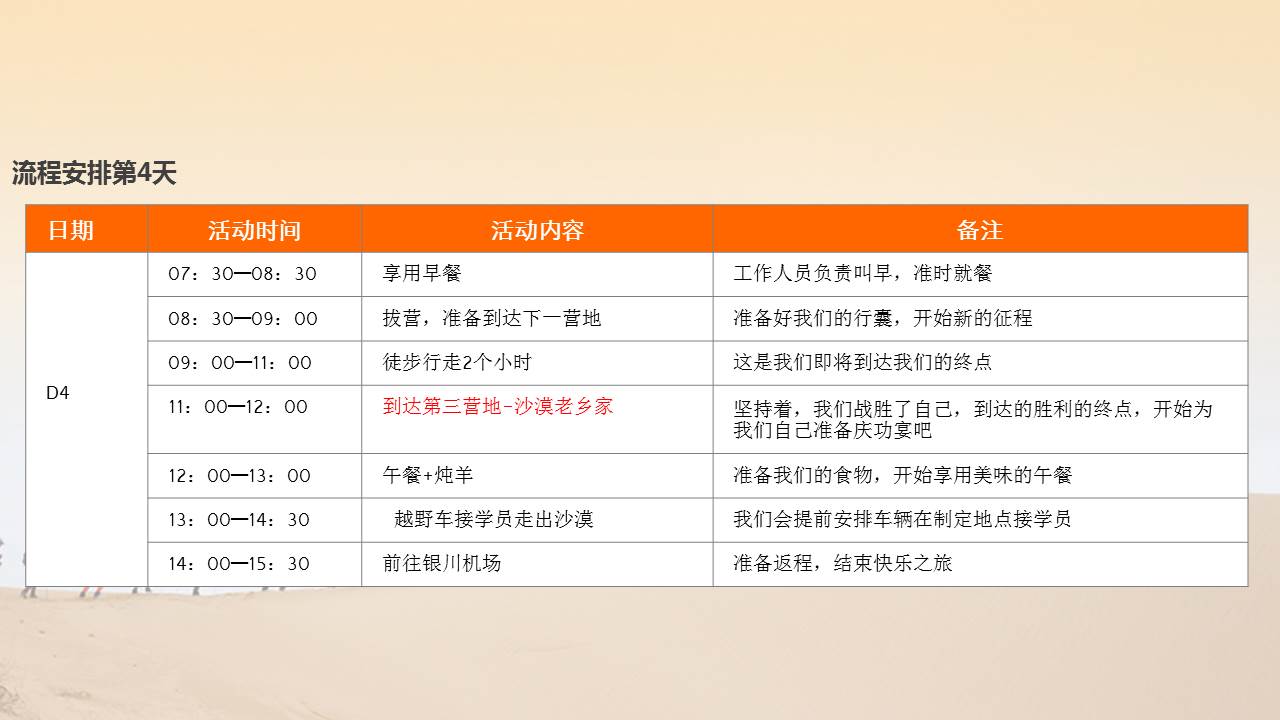 流程安排第4天

| 日期 | 活动时间 | 活动内容 | 备注 |
|---|---|---|---|
| D4 | 07：30—08：30 | 享用早餐 | 工作人员负责叫早，准时就餐 |
| | 08：30—09：00 | 拔营，准备到达下一营地 | 准备好我们的行囊，开始新的征程 |
| | 09：00—11：00 | 徒步行走2个小时 | 这是我们即将到达我们的终点 |
| | 11：00—12：00 | 到达第三营地-沙漠老乡家 | 坚持着，我们战胜了自己，到达的胜利的终点，开始为我们自己准备庆功宴吧 |
| | 12：00—13：00 | 午餐+炖羊 | 准备我们的食物，开始享用美味的午餐 |
| | 13：00—14：30 | 越野车接学员走出沙漠 | 我们会提前安排车辆在制定地点接学员 |
| | 14：00—15：30 | 前往银川机场 | 准备返程，结束快乐之旅 |